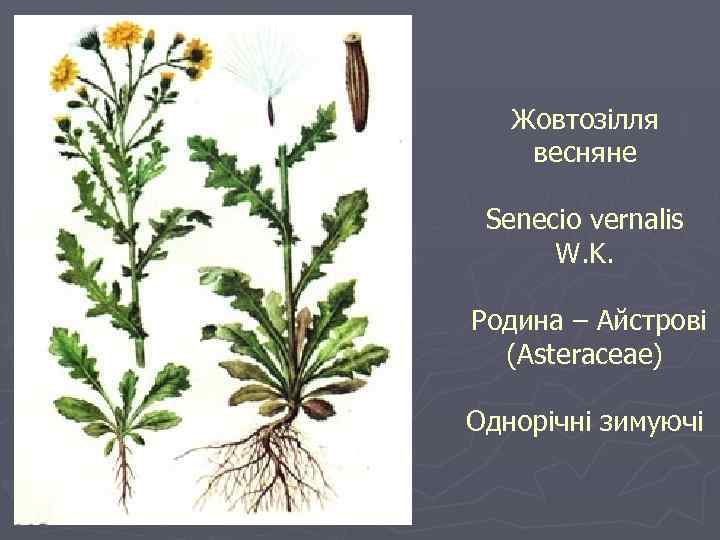 Жовтозілля весняне

Senecio vernalis W.K.

Родина – Айстрові (Asteraceae)

Однорічні зимуючі